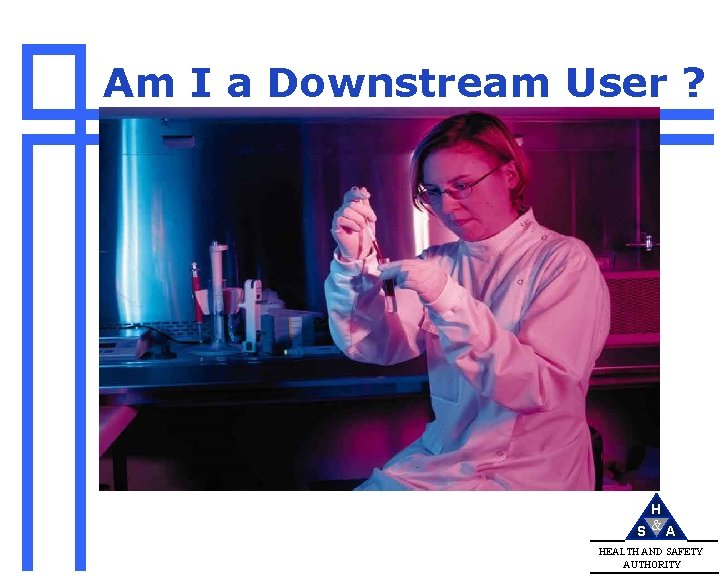 Am I a Downstream User ?

H
S & A
HEALTH AND SAFETY AUTHORITY